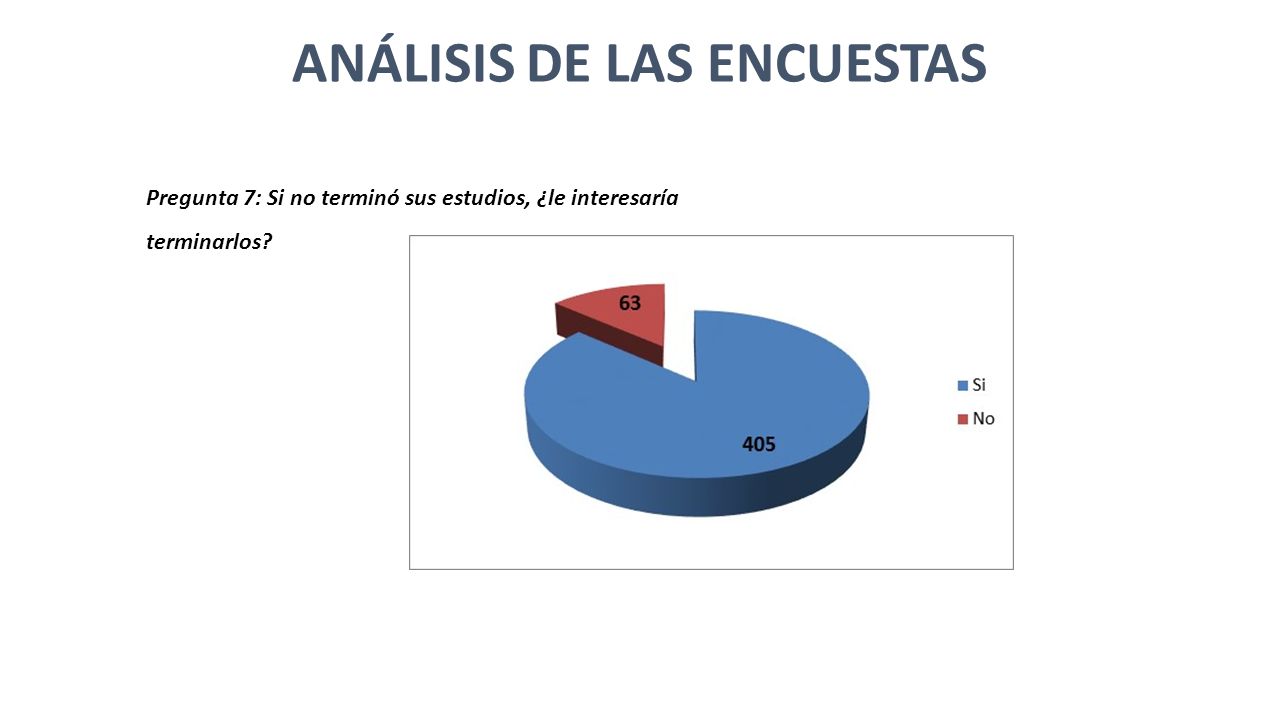 ANÁLISIS DE LAS ENCUESTAS

Pregunta 7: Si no terminó sus estudios, ¿le interesaría terminarlos?

63

405

Si
No